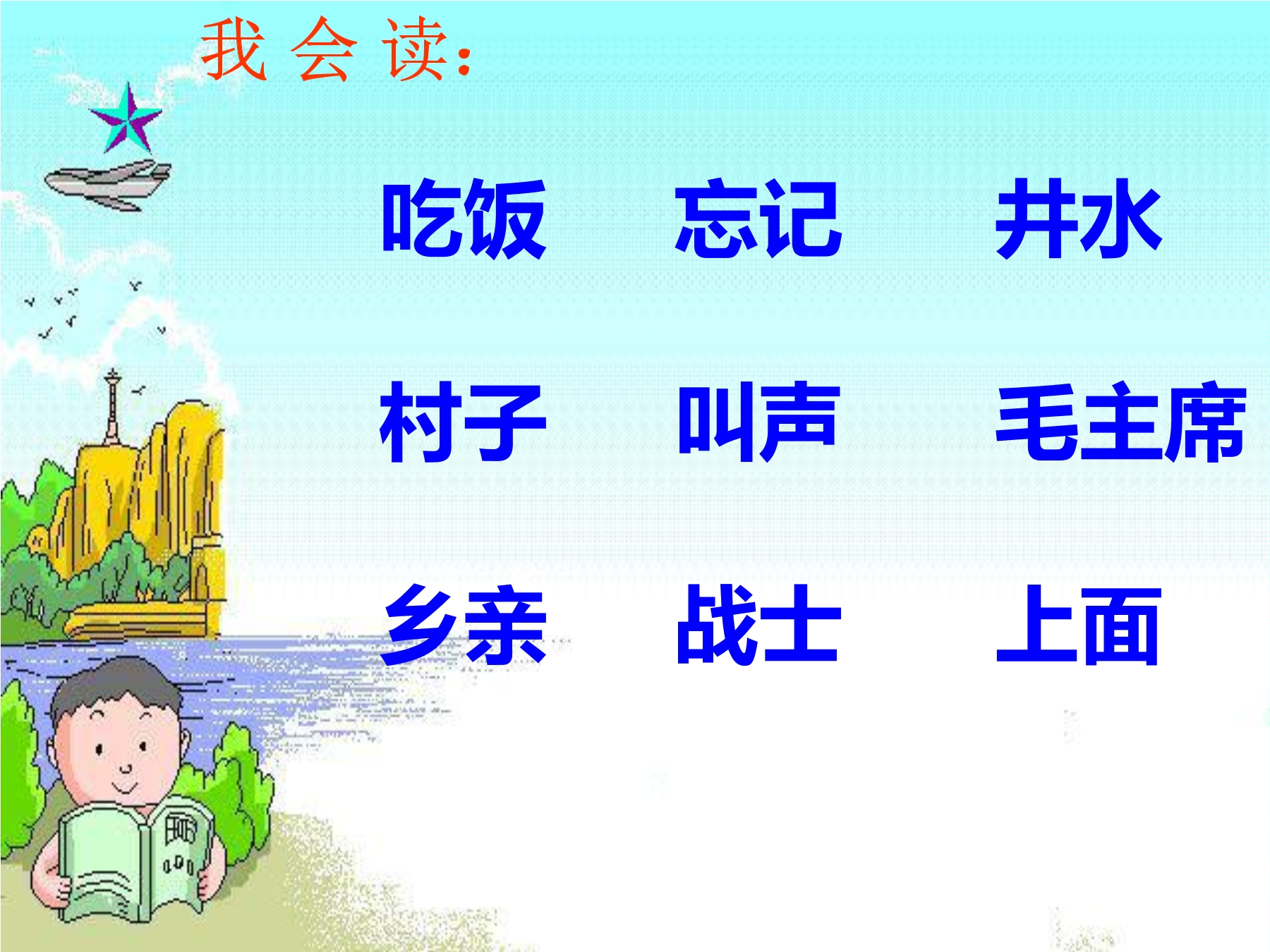 我 会 读:

吃饭 忘记 井水

村子 叫声 毛主席

乡亲 战士 上面